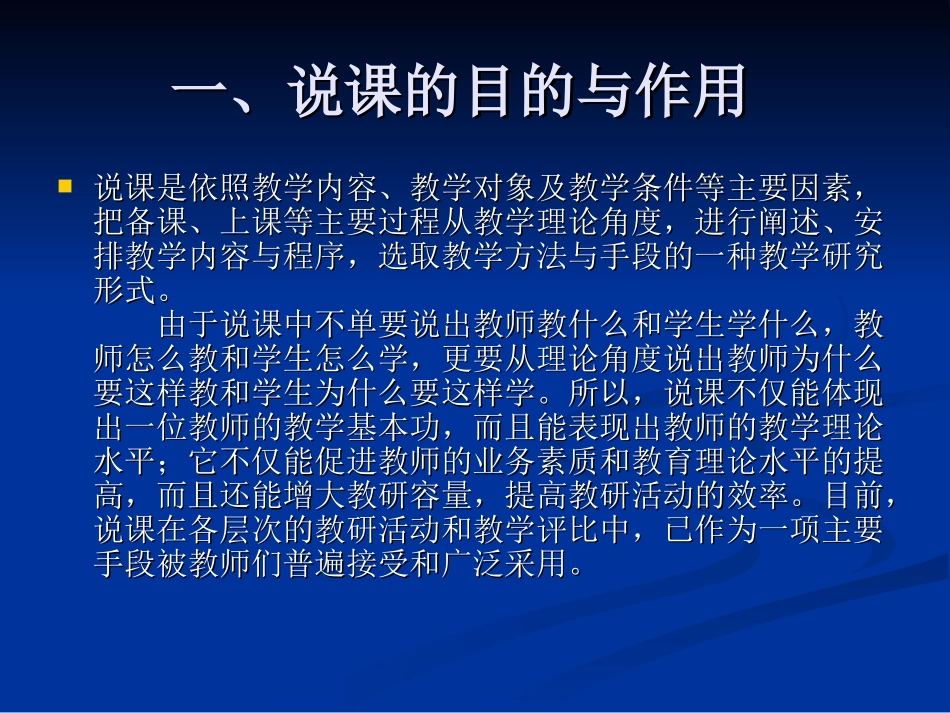 一、说课的目的与作用

说课是依照教学内容、教学对象及教学条件等主要因素，把备课、上课等主要过程从教学理论角度，进行阐述、安排教学内容与程序，选取教学方法与手段的一种教学研究形式。

由于说课中不单要说出教师教什么和学生学什么，教师怎么教和学生怎么学，更要从理论角度说出教师为什么要这样教和学生为什么要这样学。所以，说课不仅能体现出一位教师的教学基本功，而且能表现出教师的教学理论水平；它不仅能促进教师的业务素质和教育理论水平的提高，而且还能增大教研容量，提高教研活动的效率。目前，说课在各层次的教研活动和教学评比中，已作为一项主要手段被教师们普遍接受和广泛采用。